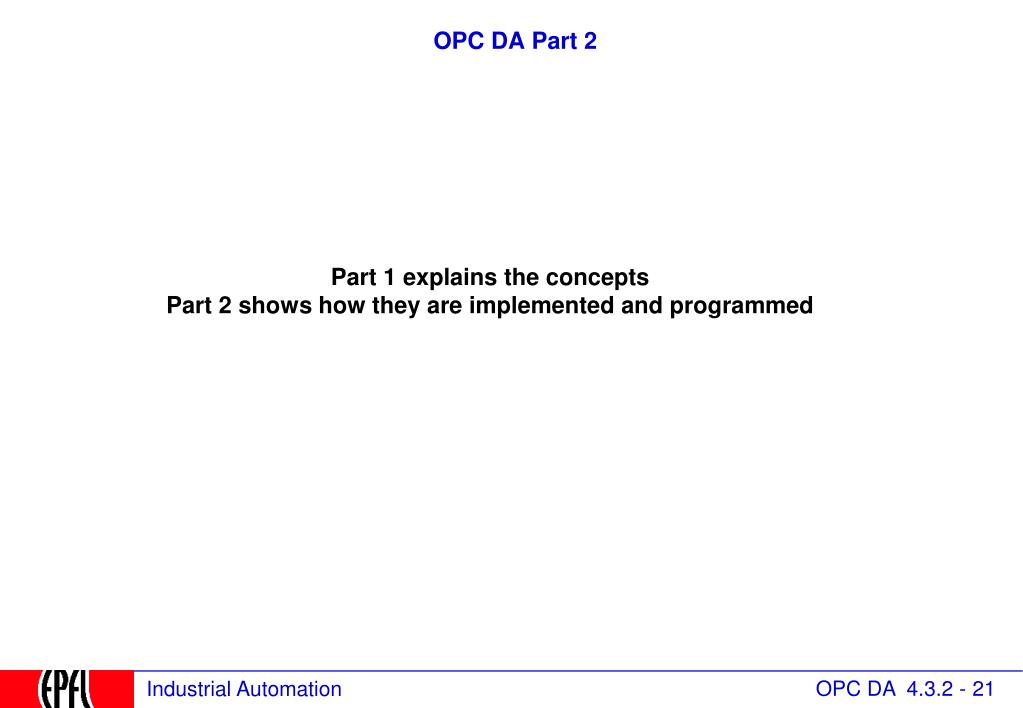 OPC DA Part 2

Part 1 explains the concepts
Part 2 shows how they are implemented and programmed

EPFL

Industrial Automation

OPC DA 4.3.2 - 21